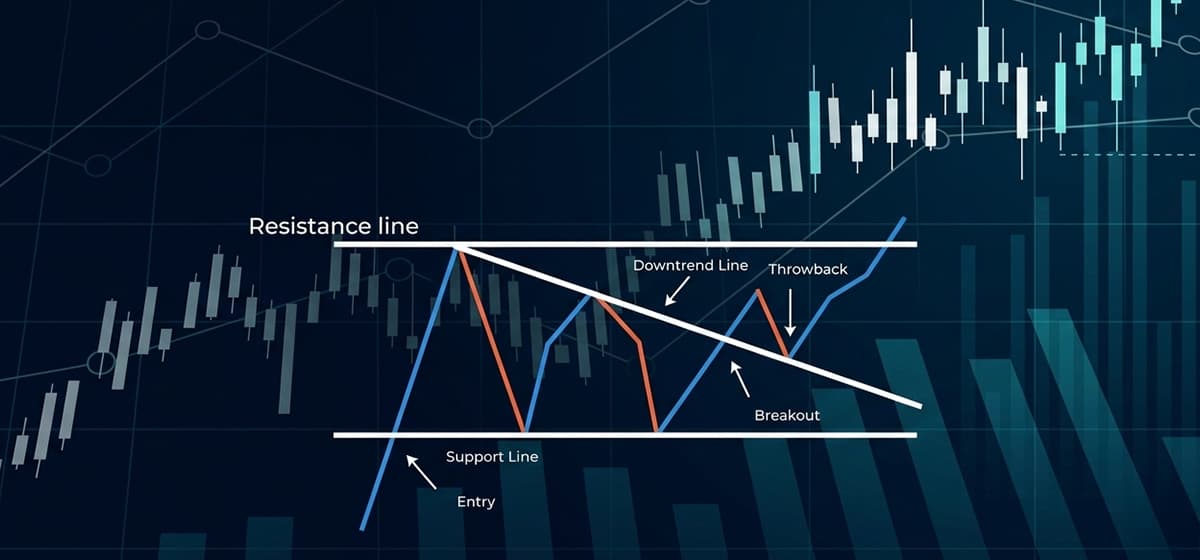 Resistance line

Downtrend Line

Throwback

Breakout

Support Line

Entry